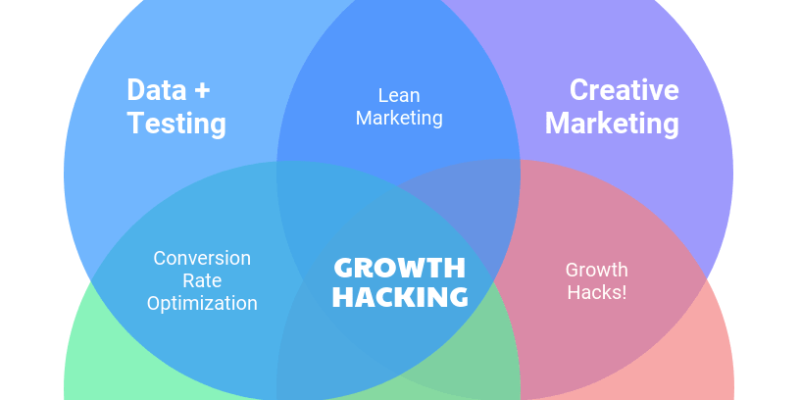 Data +
Testing

Lean
Marketing

Creative
Marketing

Conversion
Rate
Optimization

GROWTH
HACKING

Growth
Hacks!